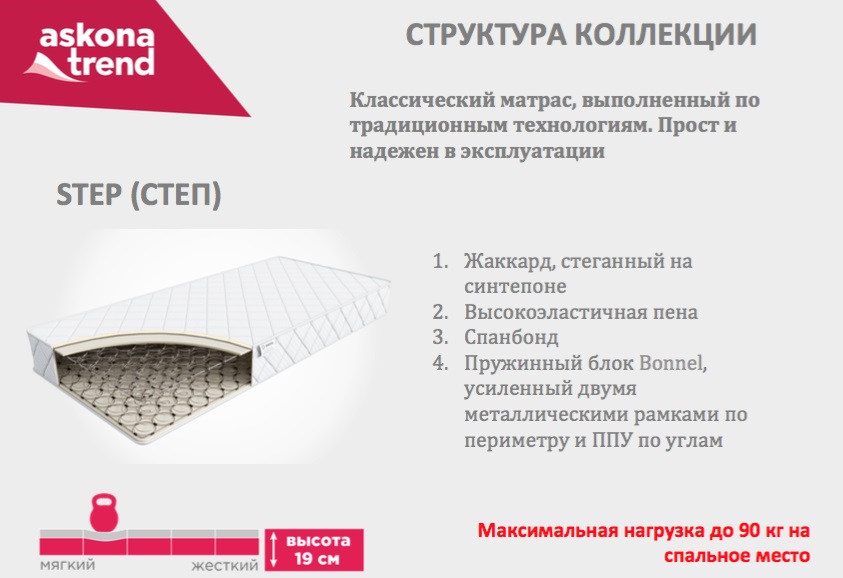 askona trend

СТРУКТУРА КОЛЛЕКЦИИ

Классический матрас, выполненный по традиционным технологиям. Прост и надежен в эксплуатации

STEP (СТЕП)

1. Жаккард, стеганный на синтепоне
2. Высокоэластичная пена
3. Спанбонд
4. Пружинный блок Bonnel, усиленный двумя металлическими рамками по периметру и ППУ по углам

мягкий жесткий

высота 19 см

Максимальная нагрузка до 90 кг на спальное место